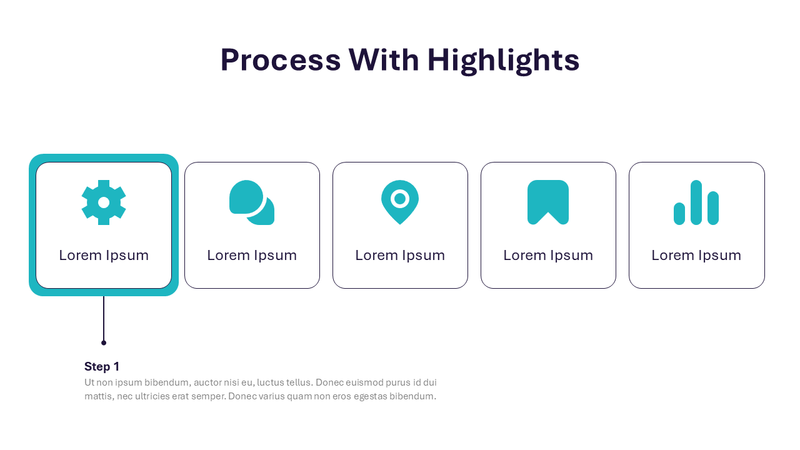 Process With Highlights

Lorem Ipsum

Lorem Ipsum

Lorem Ipsum

Lorem Ipsum

Lorem Ipsum

Step 1

Ut non ipsum bibendum, auctor nisi eu, luctus tellus. Donec euismod purus id dui mattis, nec ultricies erat semper. Donec varius quam non eros egestas bibendum.